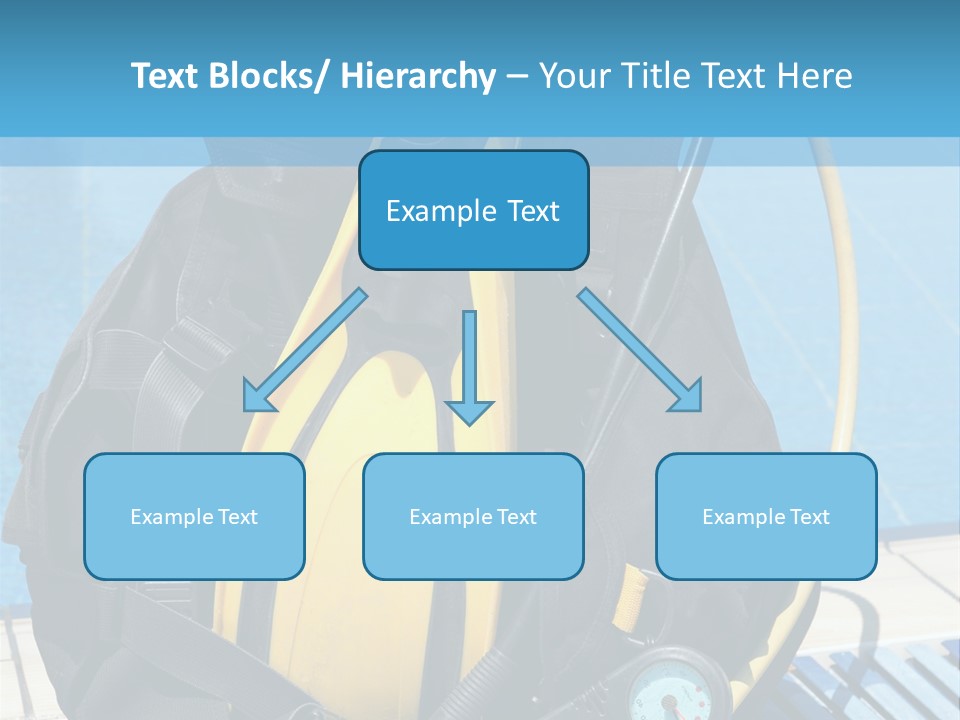 Text Blocks/ Hierarchy – Your Title Text Here

Example Text

Example Text

Example Text

Example Text